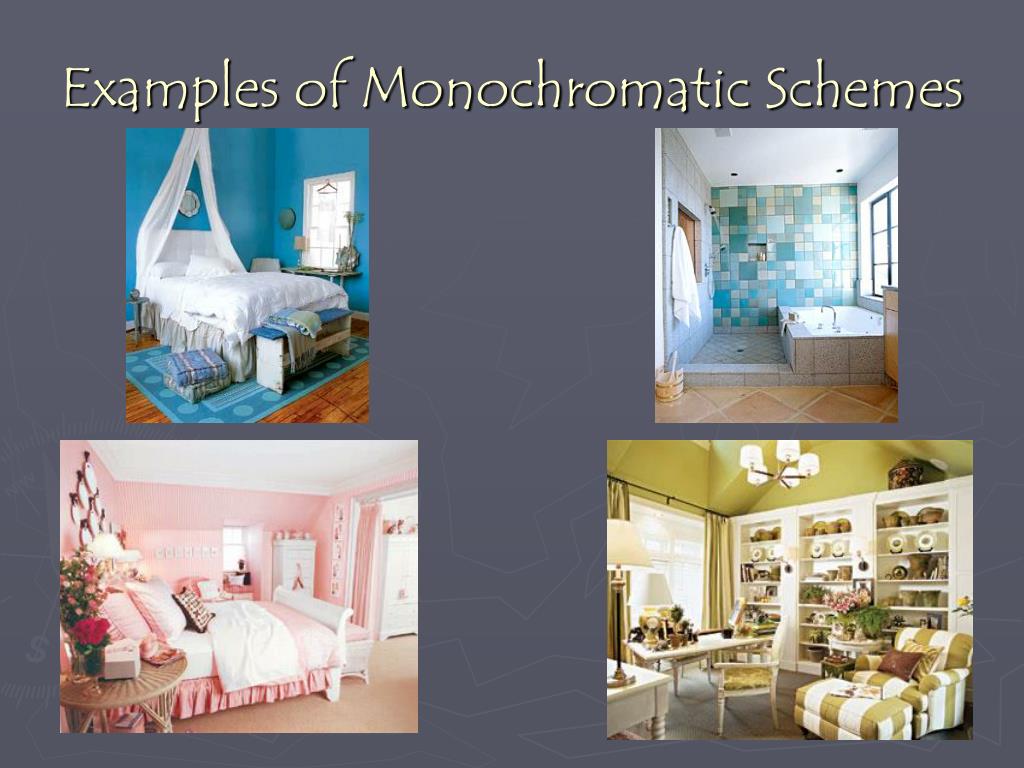 Examples of Monochromatic Schemes